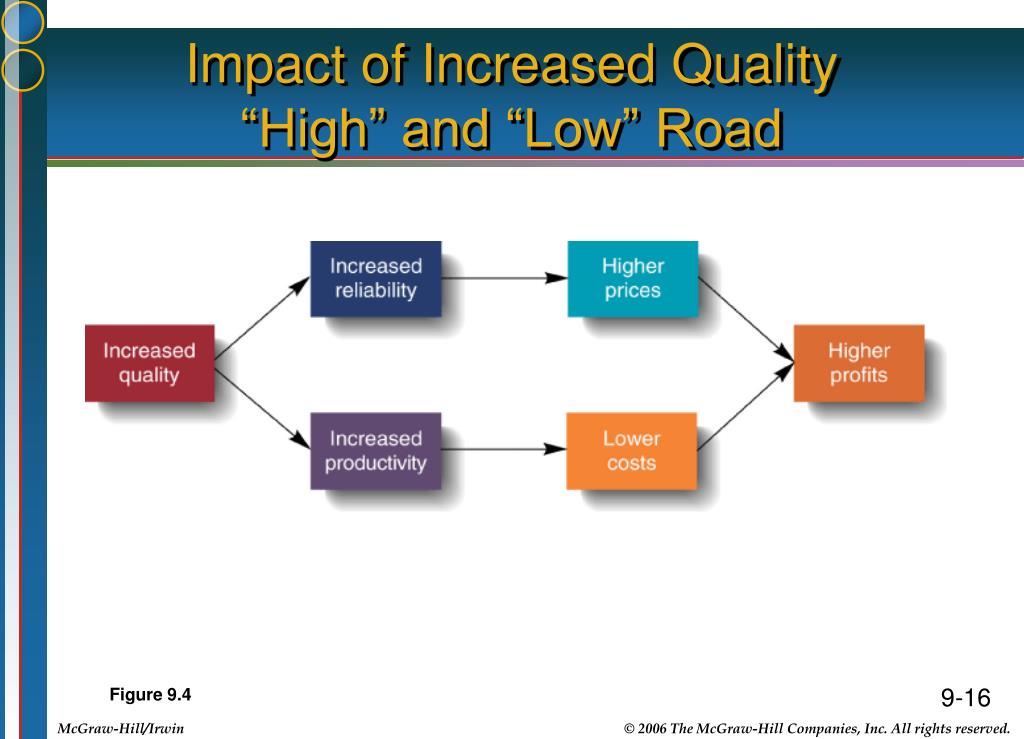 Impact of Increased Quality
“High” and “Low” Road

Increased quality

Increased reliability

Higher prices

Increased productivity

Lower costs

Higher profits

Figure 9.4

9-16

McGraw-Hill/Irwin

© 2006 The McGraw-Hill Companies, Inc. All rights reserved.